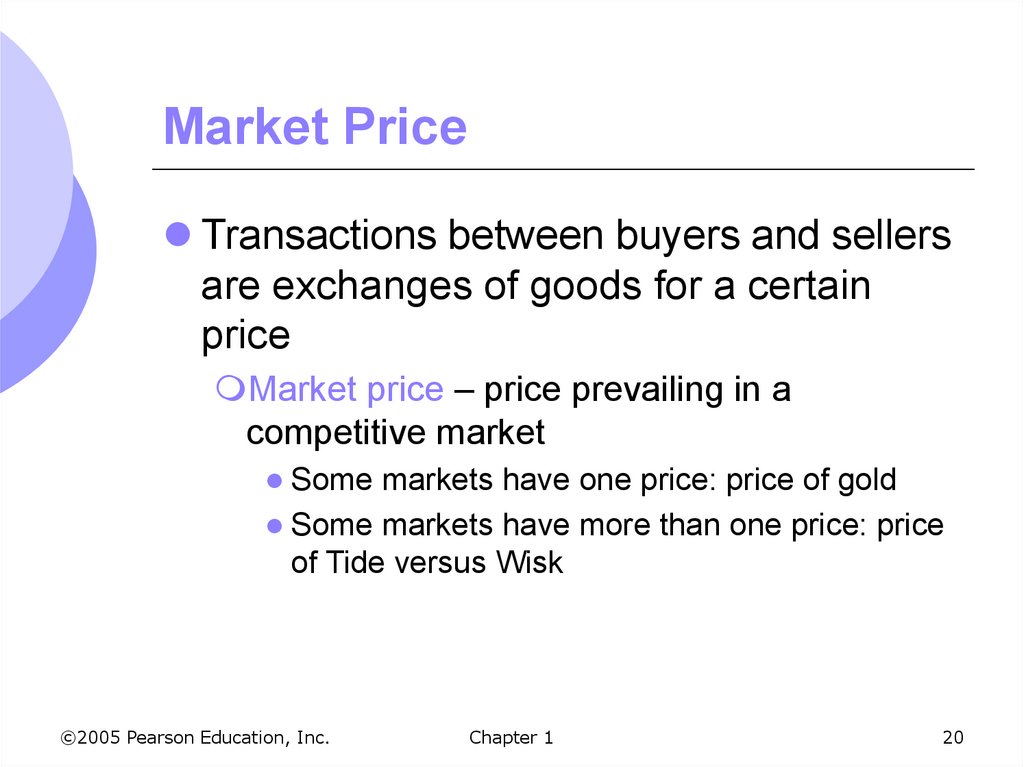 Market Price

Transactions between buyers and sellers are exchanges of goods for a certain price

Market price – price prevailing in a competitive market

Some markets have one price: price of gold

Some markets have more than one price: price of Tide versus Wisk

©2005 Pearson Education, Inc.

Chapter 1

20